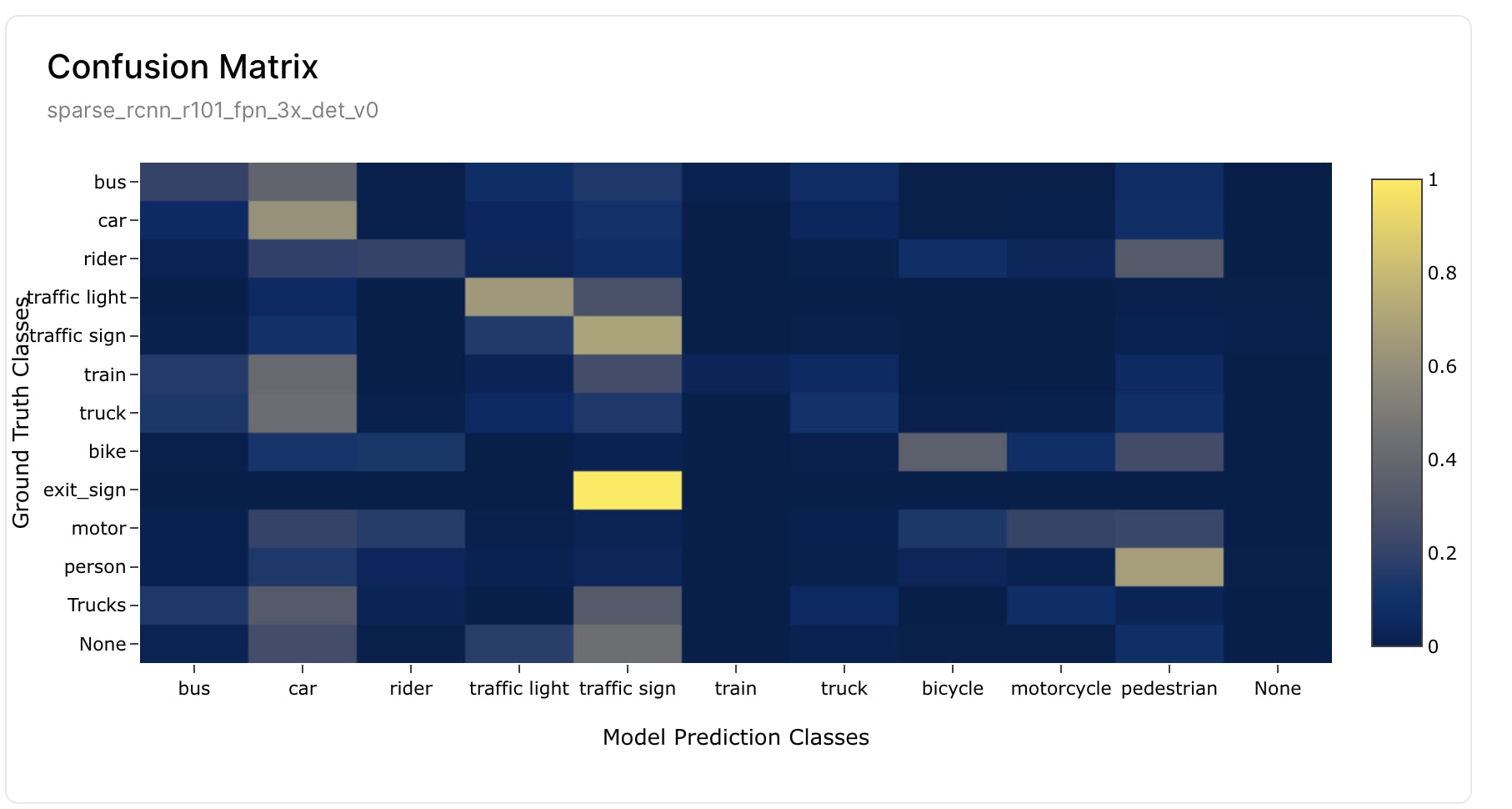 Confusion Matrix

sparse_rcnn_r101_fpn_3x_det_v0

Ground Truth Classes

bus
car
rider
traffic light
traffic sign
train
truck
bike
exit_sign
motor
person
Trucks
None

bus car rider traffic light traffic sign train truck bicycle motorcycle pedestrian None

Model Prediction Classes

1
0.8
0.6
0.4
0.2
0